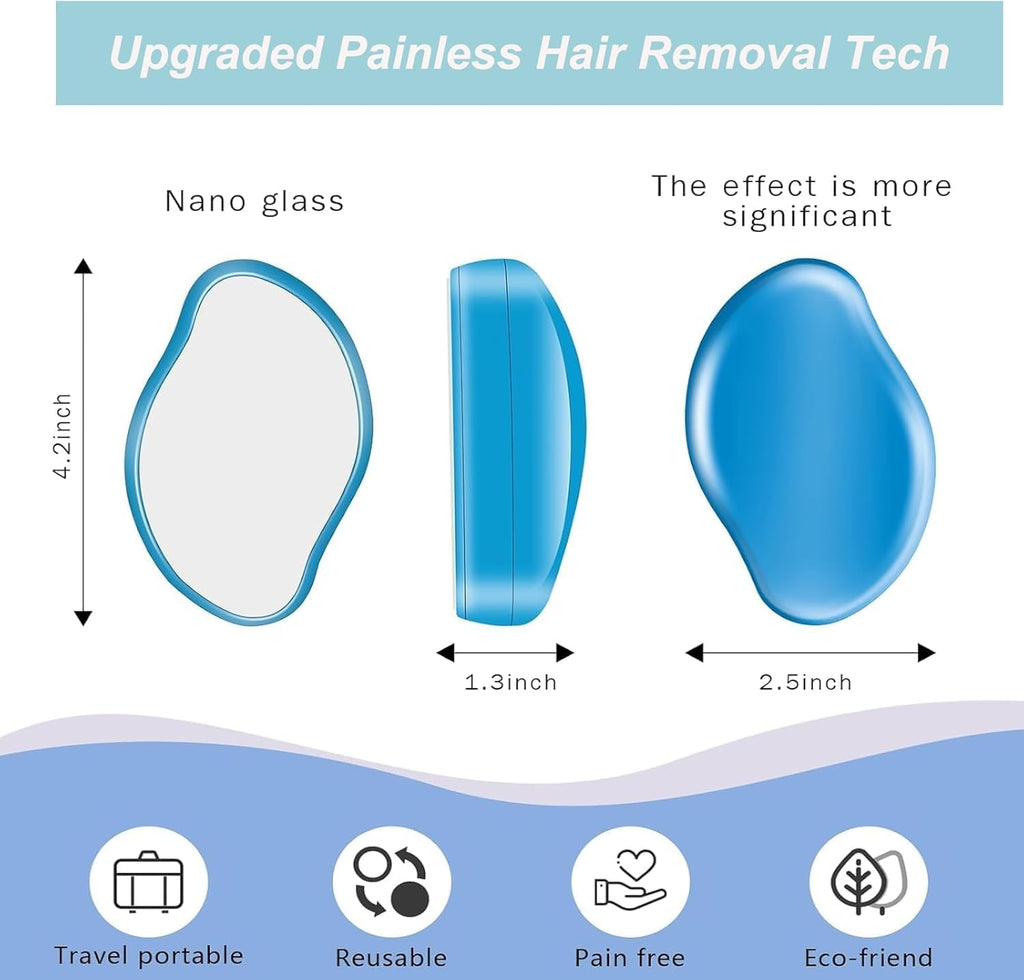 Upgraded Painless Hair Removal Tech

Nano glass

The effect is more significant

4.2inch

1.3inch

2.5inch

Travel portable

Reusable

Pain free

Eco-friend